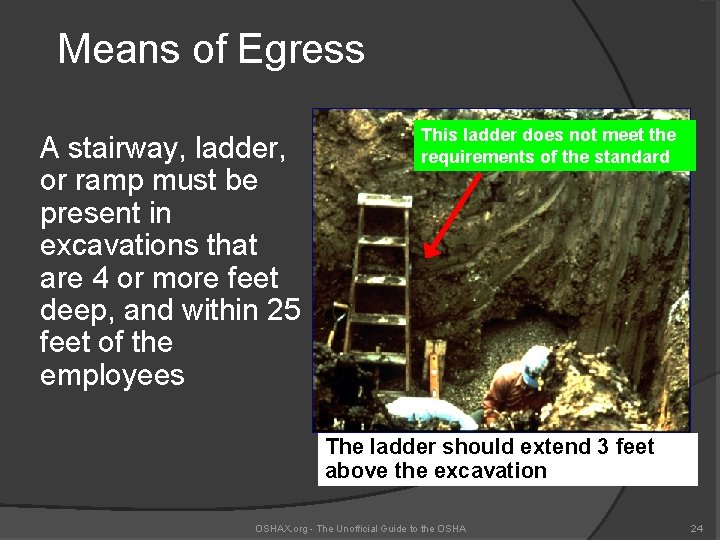 Means of Egress

A stairway, ladder, or ramp must be present in excavations that are 4 or more feet deep, and within 25 feet of the employees

This ladder does not meet the requirements of the standard

The ladder should extend 3 feet above the excavation

OSHAX.org - The Unofficial Guide to the OSHA

24